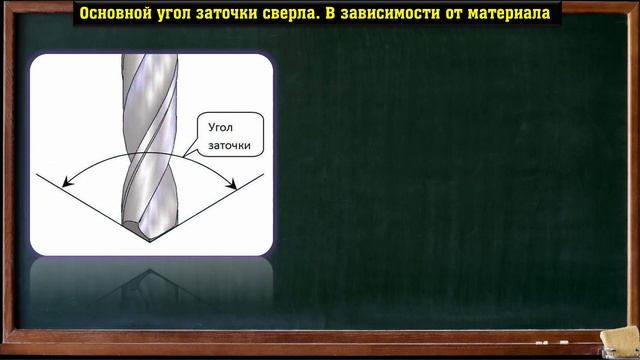 Основной угол заточки сверла. В зависимости от материала

Угол заточки